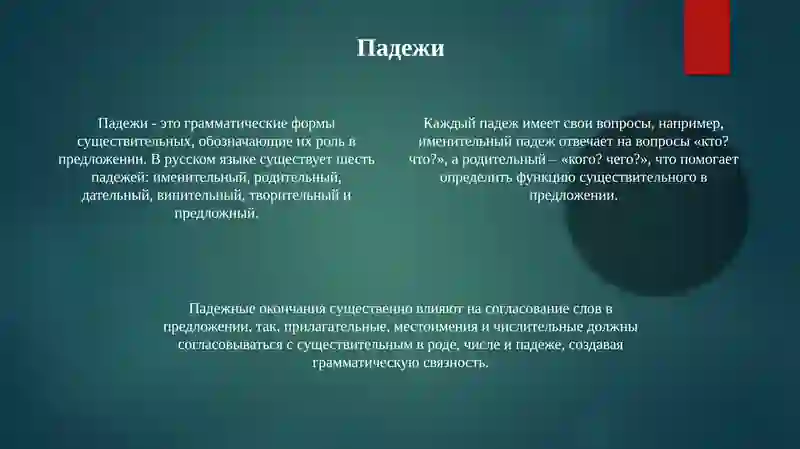 Падежи

Падежи - это грамматические формы существительных, обозначающие их роль в предложении. В русском языке существует шесть падежей: именительный, родительный, дательный, винительный, творительный и предложный.

Каждый падеж имеет свои вопросы, например, именительный падеж отвечает на вопросы «кто? что?», а родительный – «кого? чего?», что помогает определить функцию существительного в предложении.

Падежные окончания существенно влияют на согласование слов в предложении. так, прилагательные, местоимения и числительные должны согласовываться с существительным в роде, числе и падеже, создавая грамматическую связность.